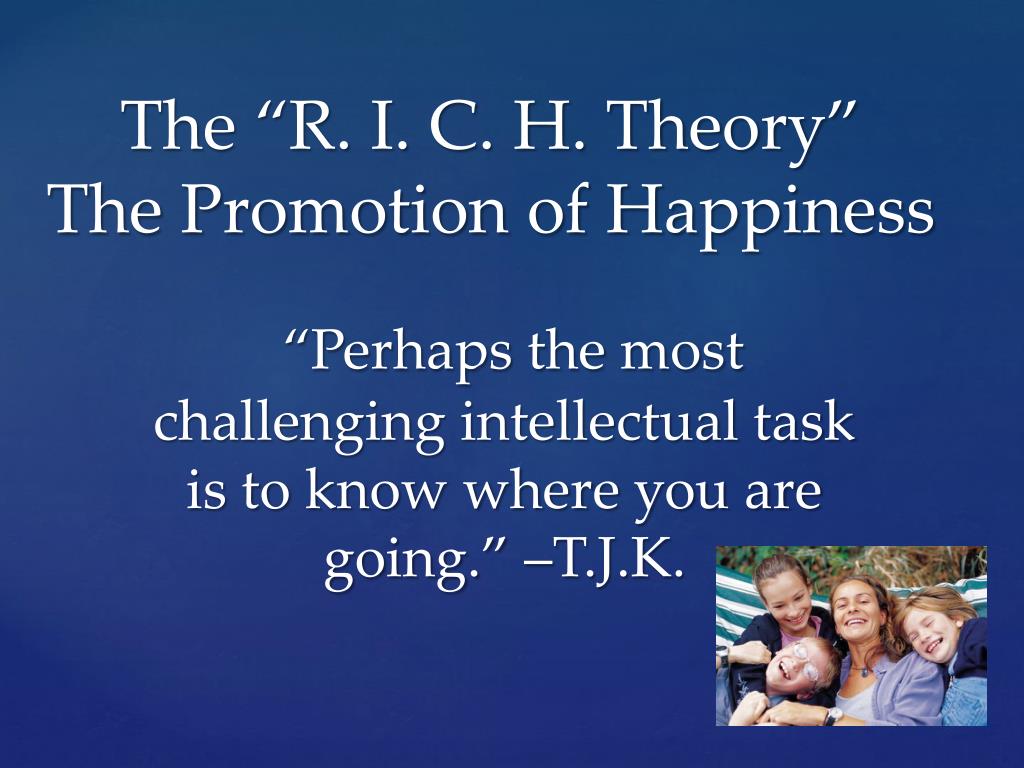 The “R. I. C. H. Theory”
The Promotion of Happiness

“Perhaps the most challenging intellectual task is to know where you are going.” –T.J.K.